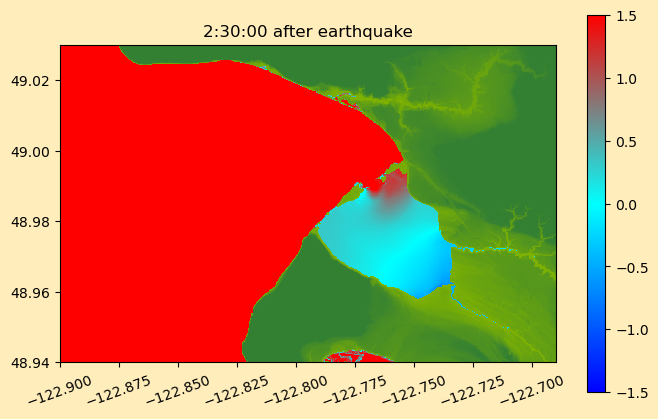 2:30:00 after earthquake

49.02
49.00
48.98
48.96
48.94

−122.900
−122.875
−122.850
−122.825
−122.800
−122.775
−122.750
−122.725
−122.700

1.5
1.0
0.5
0.0
−0.5
−1.0
−1.5